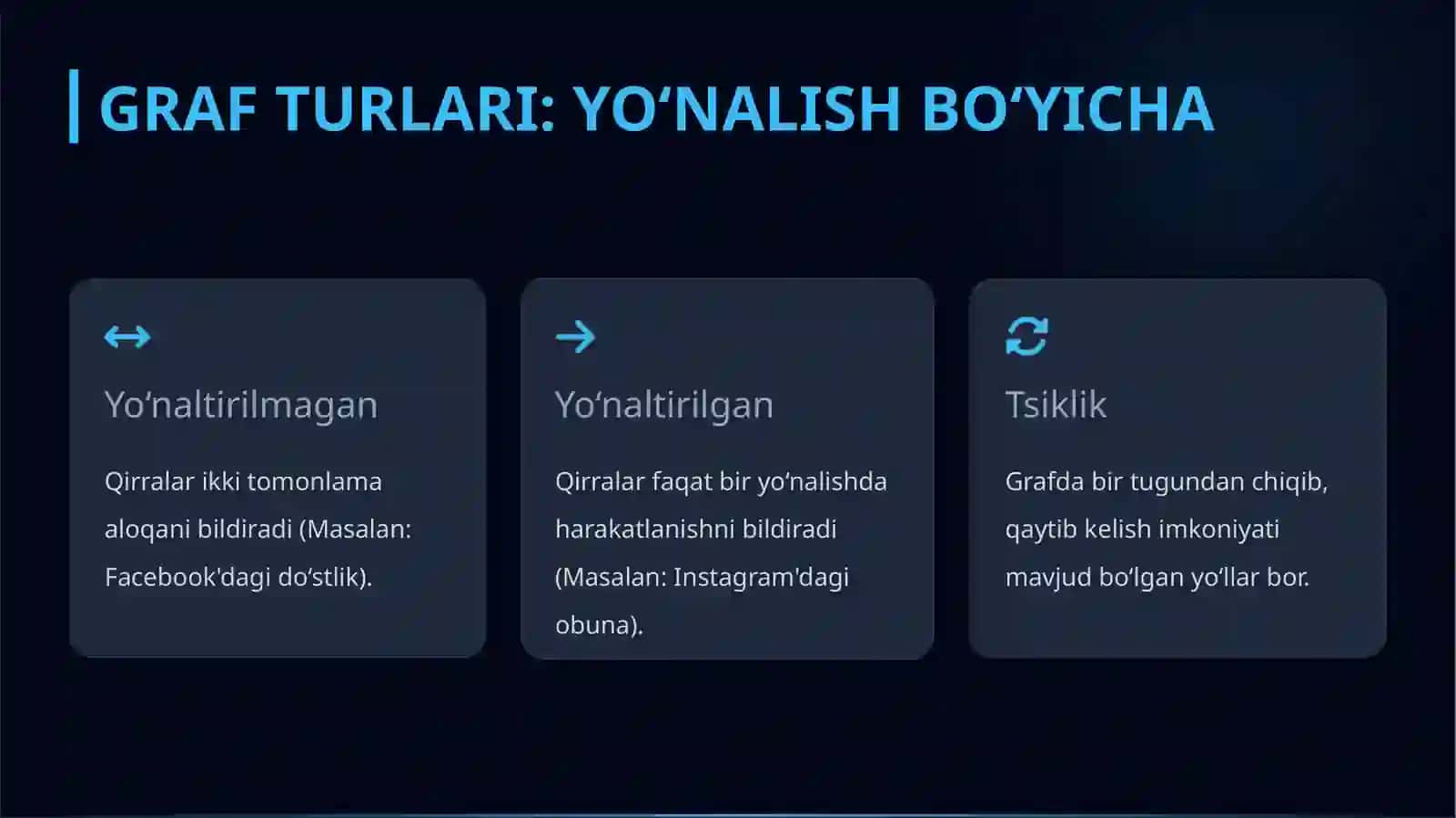 GRAF TURLARI: YO‘NALISH BO‘YICHA

Yo‘naltirilmagan

Qirralar ikki tomonlama aloqani bildiradi (Masalan: Facebook'dagi do‘stlik).

Yo‘naltirilgan

Qirralar faqat bir yo‘nalishda harakatlanishni bildiradi (Masalan: Instagram'dagi obuna).

Tsiklik

Grafda bir tugundan chiqib, qaytib kelish imkoniyati mavjud bo‘lgan yo‘llar bor.